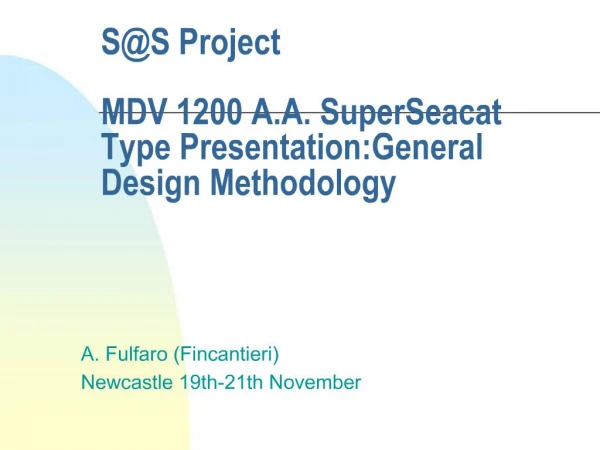 S@S Project

MDV 1200 A.A. SuperSeacat Type Presentation:General Design Methodology

A. Fulfaro (Fincantieri)
Newcastle 19th-21th November